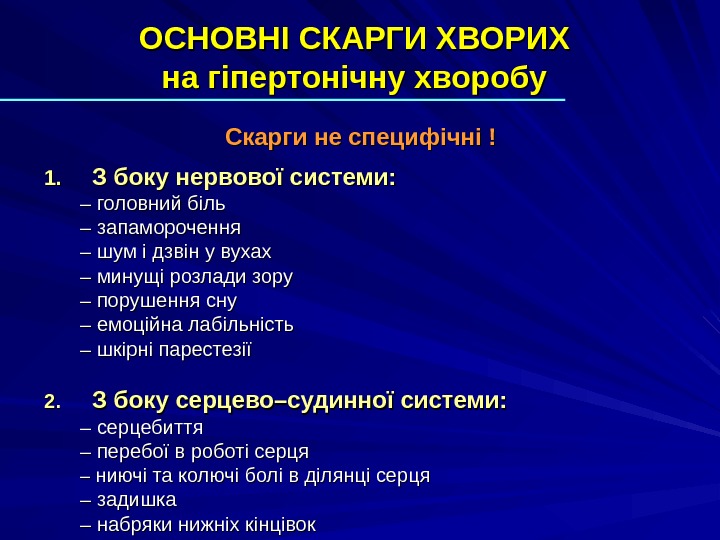 ОСНОВНІ СКАРГИ ХВОРИХ
на гіпертонічну хворобу

Скарги не специфічні !

1. З боку нервової системи:
– головний біль
– запаморочення
– шум і дзвін у вухах
– минущі розлади зору
– порушення сну
– емоційна лабільність
– шкірні парестезії

2. З боку серцево–судинної системи:
– серцебиття
– перебої в роботі серця
– ниючі та колючі болі в ділянці серця
– задишка
– набряки нижніх кінцівок